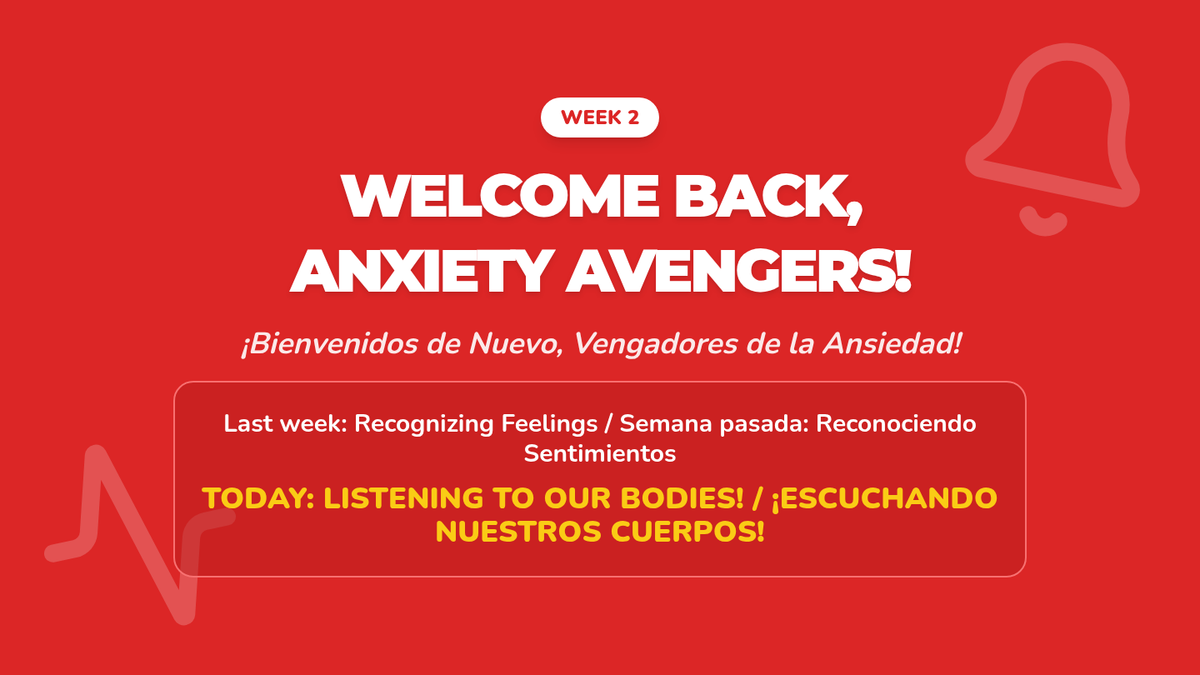 WEEK 2

WELCOME BACK, ANXIETY AVENGERS!

¡Bienvenidos de Nuevo, Vengadores de la Ansiedad!

Last week: Recognizing Feelings / Semana pasada: Reconociendo Sentimientos

TODAY: LISTENING TO OUR BODIES! / ¡ESCUCHANDO NUESTROS CUERPOS!